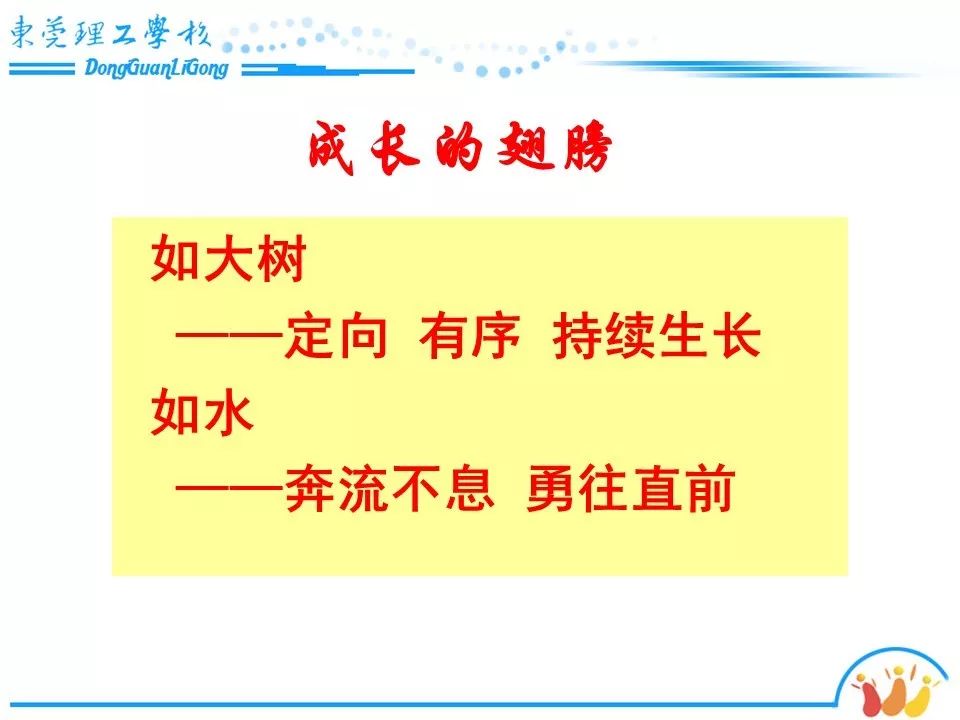 東莞理工學校
DongGuanLiGong

成长的翅膀

如大树
——定向 有序 持续生长
如水
——奔流不息 勇往直前